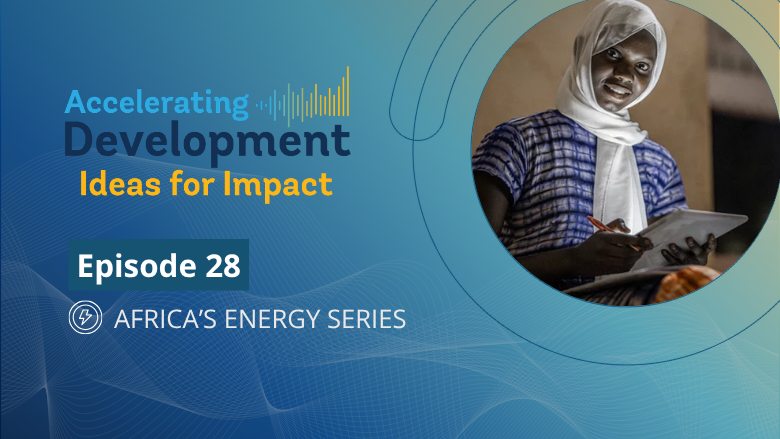 Accelerating
Development
Ideas for Impact

Episode 28

AFRICA'S ENERGY SERIES